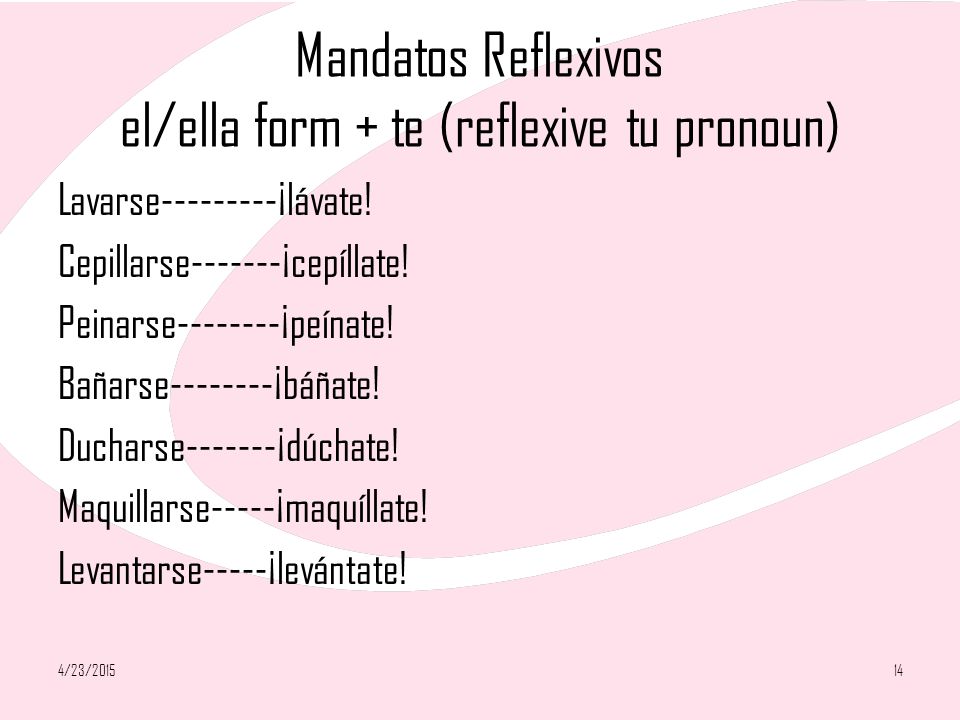 Mandatos Reflexivos
el/ella form + te (reflexive tu pronoun)

Lavarse---------¡lávate!

Cepillarse-------¡cepíllate!

Peinarse--------¡peínate!

Bañarse--------¡báñate!

Ducharse-------¡dúchate!

Maquillarse-----¡maquíllate!

Levantarse-----¡levántate!

4/23/2015

14